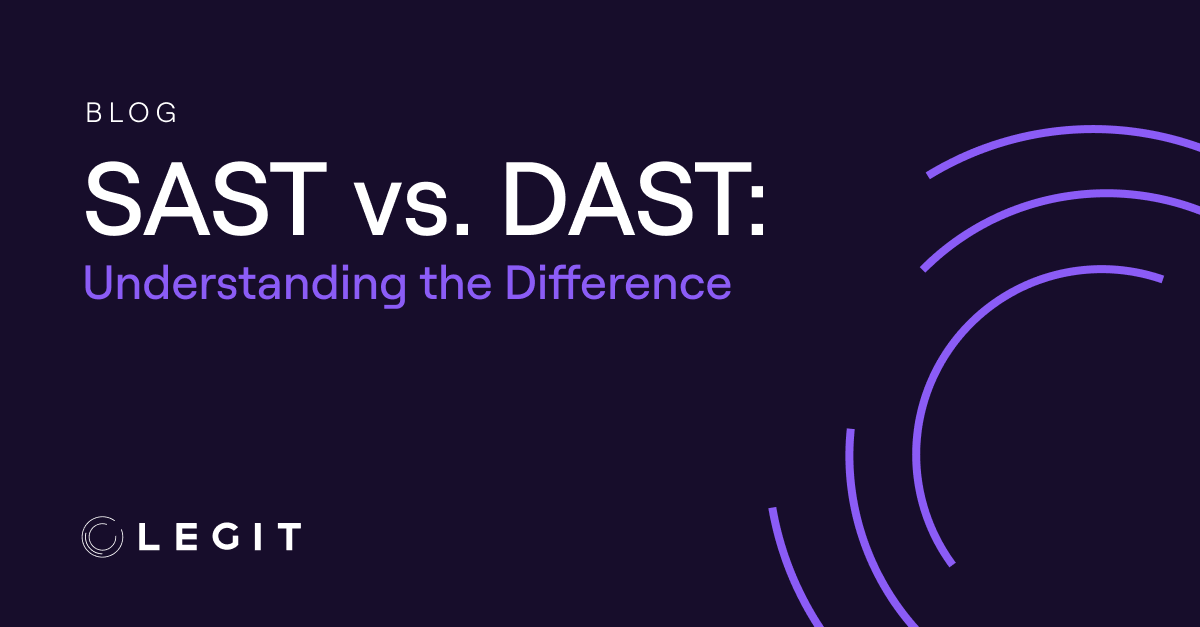 BLOG

SAST vs. DAST:
Understanding the Difference

LEGIT